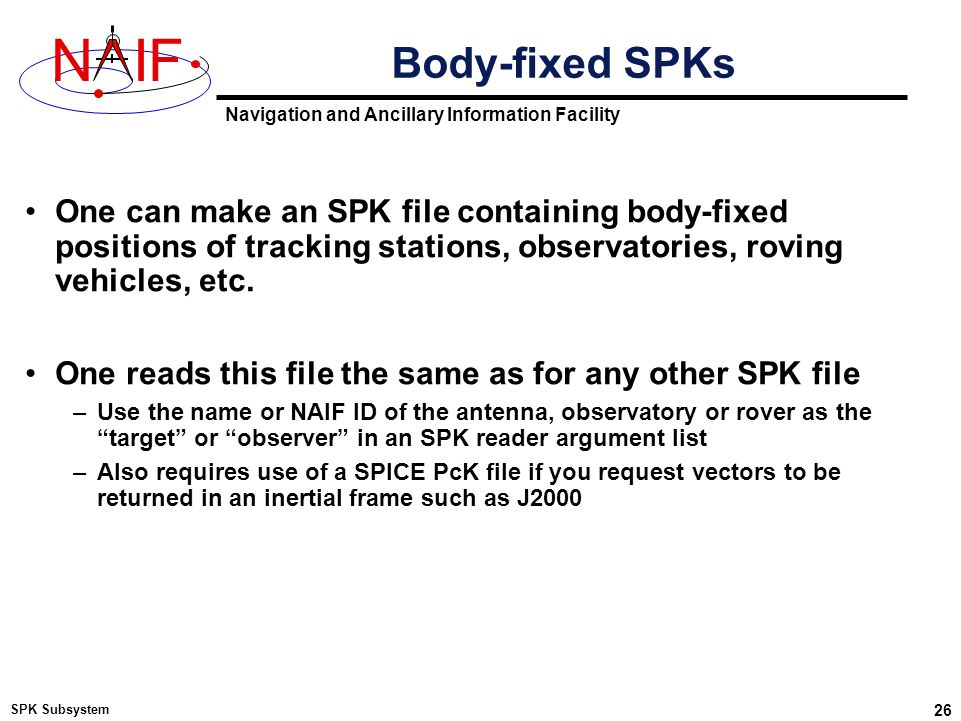 NAIF

Body-fixed SPKs

Navigation and Ancillary Information Facility

• One can make an SPK file containing body-fixed positions of tracking stations, observatories, roving vehicles, etc.

• One reads this file the same as for any other SPK file
– Use the name or NAIF ID of the antenna, observatory or rover as the “target” or “observer” in an SPK reader argument list
– Also requires use of a SPICE PcK file if you request vectors to be returned in an inertial frame such as J2000

SPK Subsystem

26